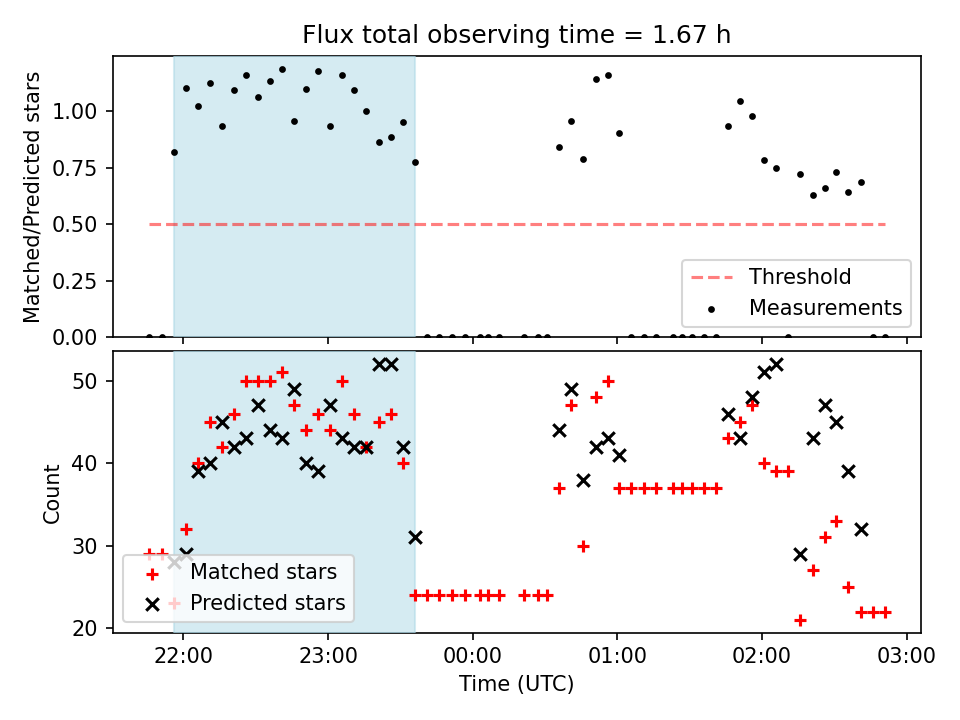 Flux total observing time = 1.67 h

Matched/Predicted stars

1.00
0.75
0.50
0.25
0.00

Threshold
Measurements

Count

50
40
30
20

Matched stars
Predicted stars

22:00
23:00
00:00
01:00
02:00
03:00

Time (UTC)